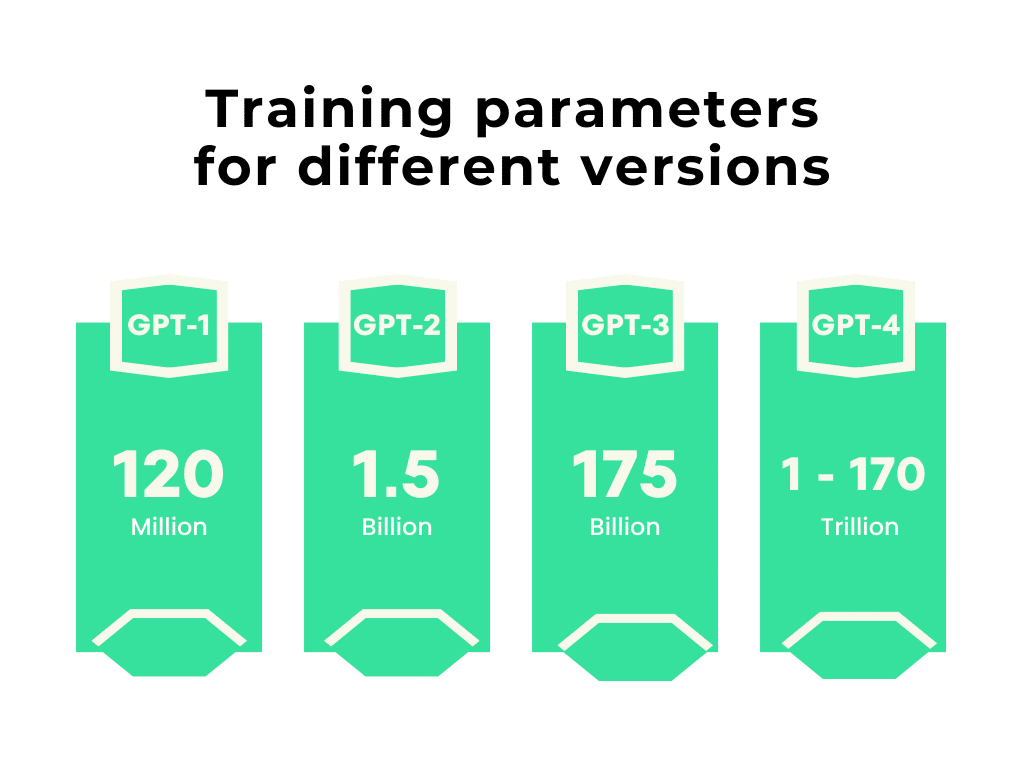 Training parameters for different versions

GPT-1

120
Million

GPT-2

1.5
Billion

GPT-3

175
Billion

GPT-4

1 - 170
Trillion